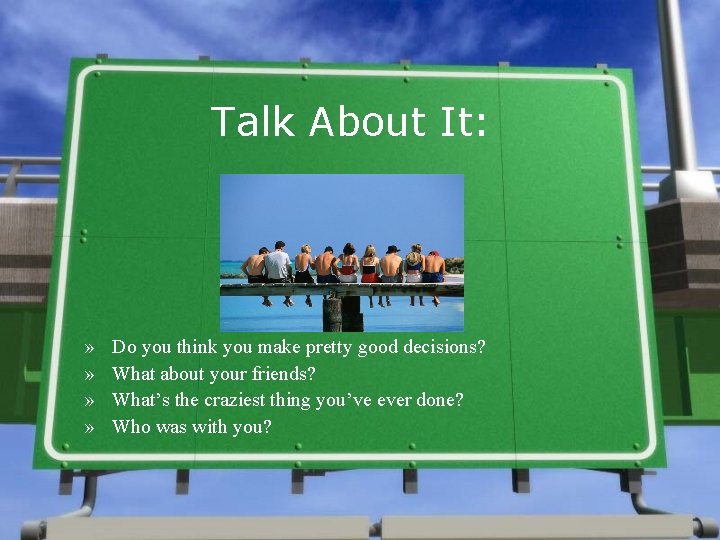 Talk About It:

» Do you think you make pretty good decisions?
» What about your friends?
» What’s the craziest thing you’ve ever done?
» Who was with you?